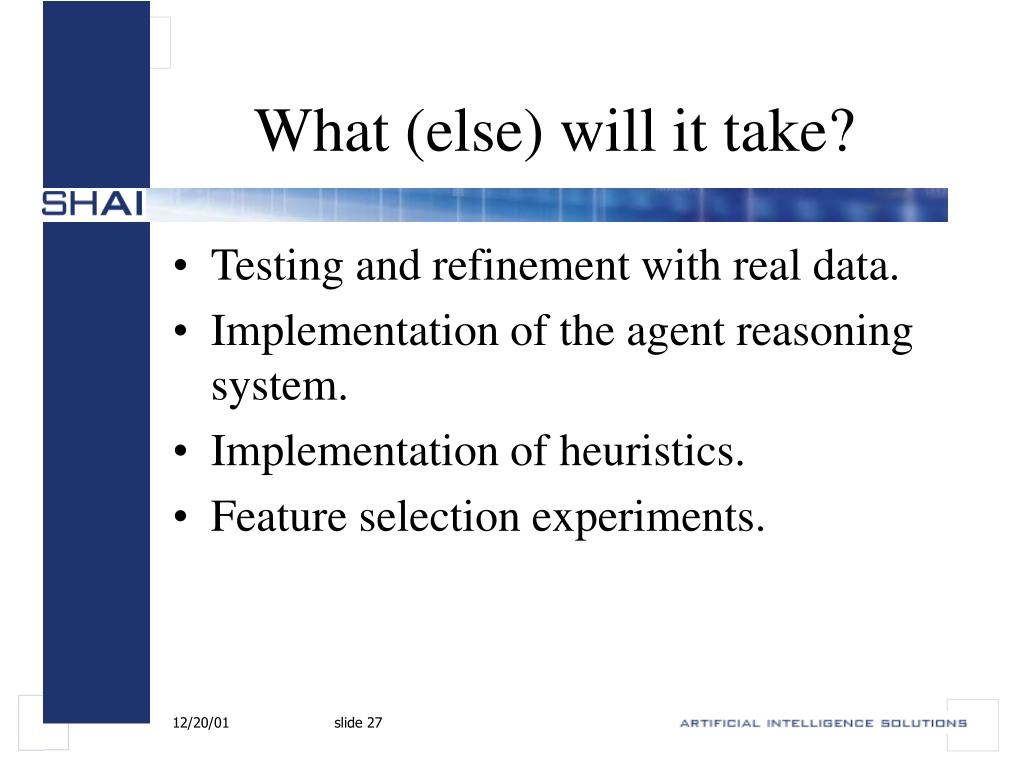 What (else) will it take?

SHAI

• Testing and refinement with real data.
• Implementation of the agent reasoning system.
• Implementation of heuristics.
• Feature selection experiments.

12/20/01 slide 27

ARTIFICIAL INTELLIGENCE SOLUTIONS